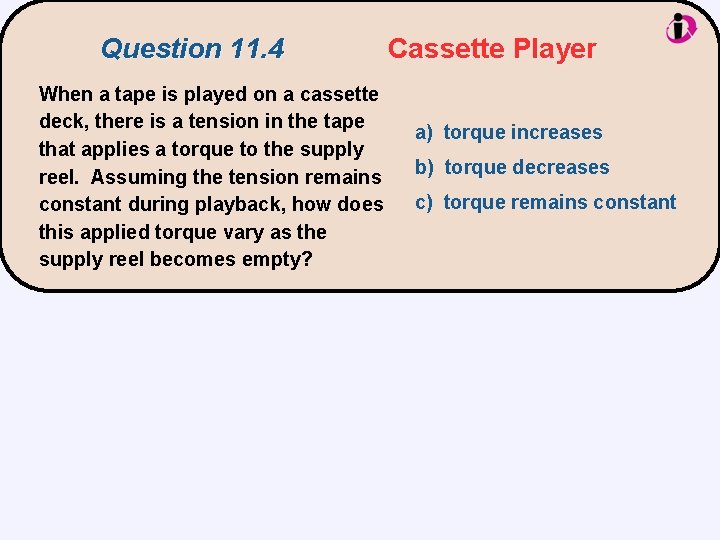 Question 11.4

Cassette Player

When a tape is played on a cassette deck, there is a tension in the tape that applies a torque to the supply reel. Assuming the tension remains constant during playback, how does this applied torque vary as the supply reel becomes empty?

a) torque increases
b) torque decreases
c) torque remains constant